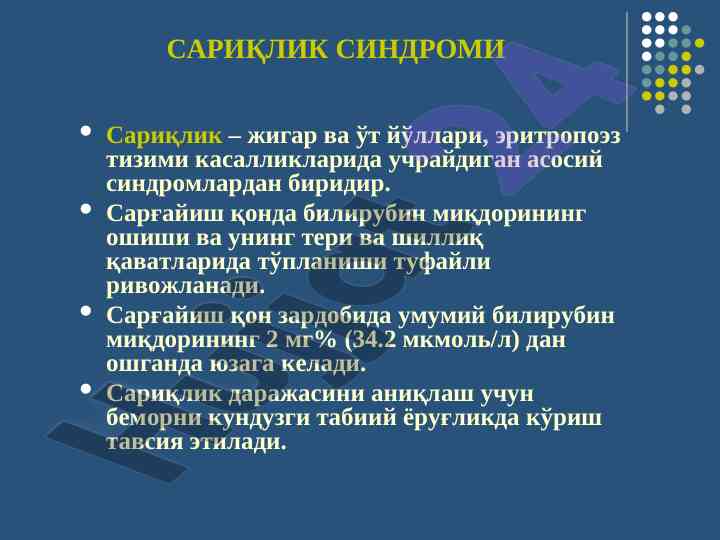 САРИҚЛИК СИНДРОМИ

• Сариқлик – жигар ва ўт йўллари, эритропоэз тизими касалликларида учрайдиган асосий синдромлардан биридир.

• Сарғайиш қонда билирубин миқдорининг ошиши ва унинг тери ва шиллиқ қаватларида тўпланиши туфайли ривожланади.

• Сарғайиш қон зардобида умумий билирубин миқдорининг 2 мг% (34.2 мкмоль/л) дан ошганда юзага келади.

• Сариқлик даражасини аниқлаш учун беморни кундузги табиий ёруғликда кўриш тавсия этилади.